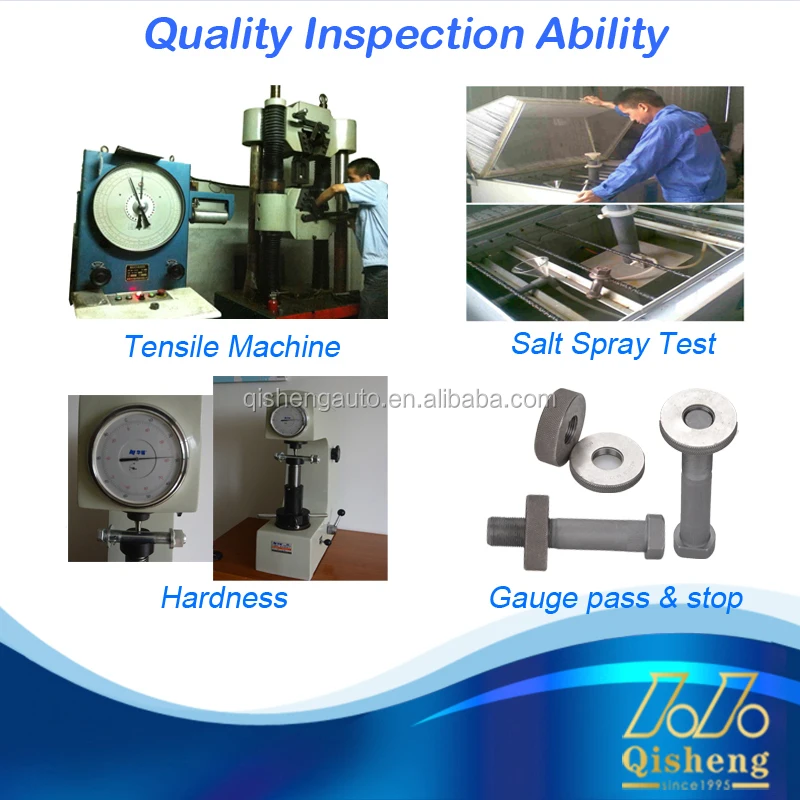 Quality Inspection Ability

Tensile Machine

Salt Spray Test

qishengauto.en.alibaba.com

Hardness

Gauge pass & stop

Qisheng
since1995